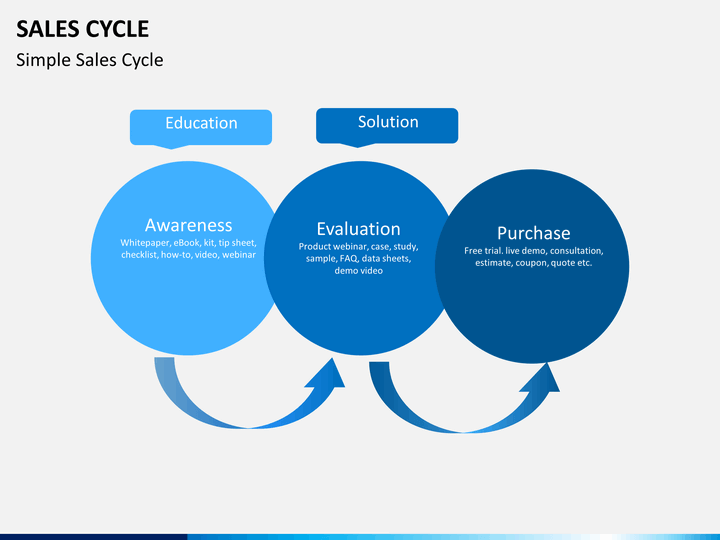 SALES CYCLE

Simple Sales Cycle

Education

Solution

Awareness

Whitepaper, eBook, kit, tip sheet, checklist, how-to, video, webinar

Evaluation

Product webinar, case, study, sample, FAQ, data sheets, demo video

Purchase

Free trial. live demo, consultation, estimate, coupon, quote etc.